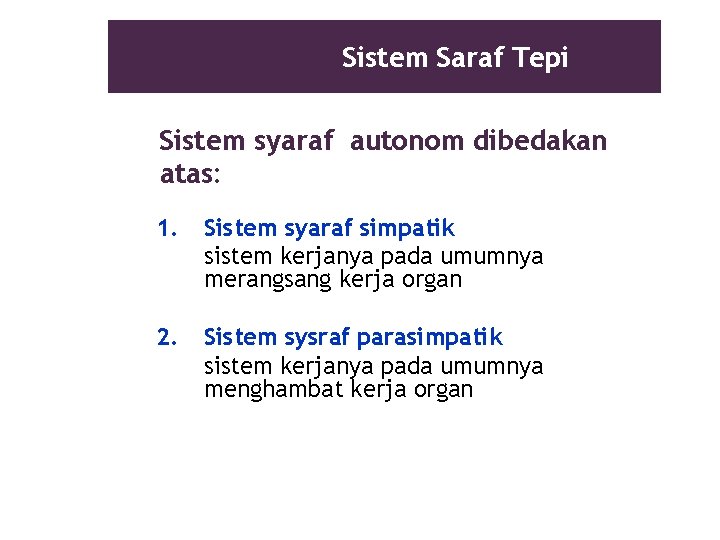 Sistem Saraf Tepi

Sistem syaraf autonom dibedakan atas:

1. Sistem syaraf simpatik
sistem kerjanya pada umumnya merangsang kerja organ

2. Sistem sysraf parasimpatik
sistem kerjanya pada umumnya menghambat kerja organ